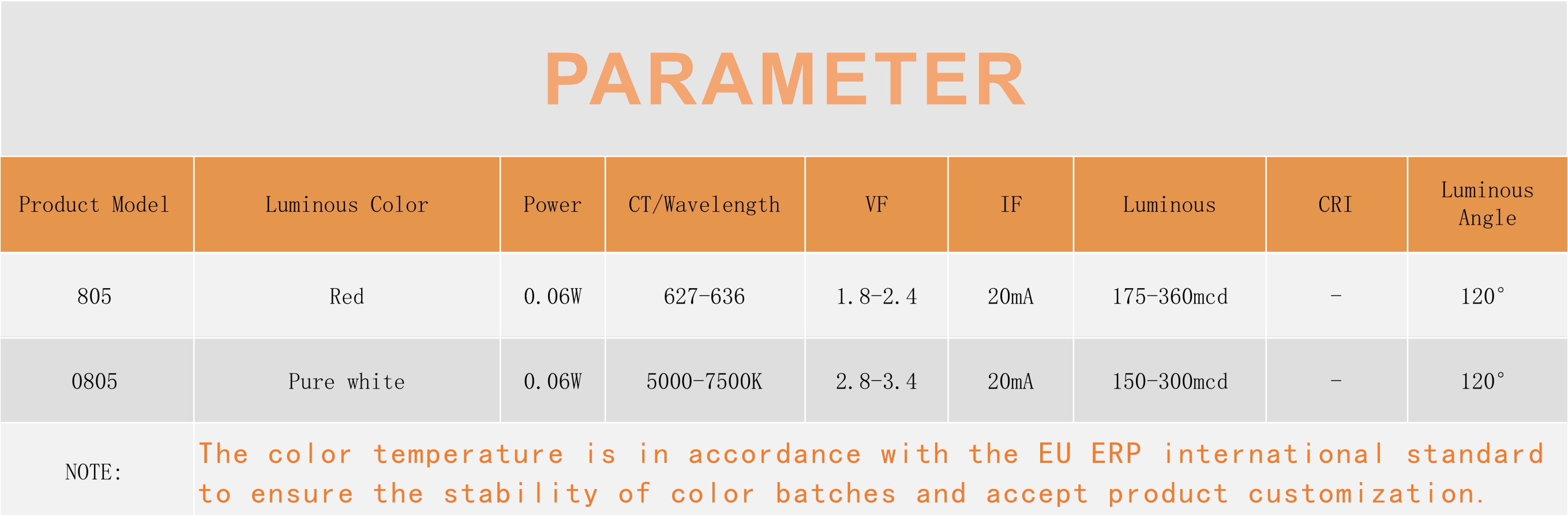 PARAMETER

| Product Model | Luminous Color | Power | CT/Wavelength | VF | IF | Luminous | CRI | Luminous Angle |
|---|---|---|---|---|---|---|---|---|
| 805 | Red | 0.06W | 627-636 | 1.8-2.4 | 20mA | 175-360mcd | - | 120° |
| 0805 | Pure white | 0.06W | 5000-7500K | 2.8-3.4 | 20mA | 150-300mcd | - | 120° |
| NOTE: | The color temperature is in accordance with the EU ERP international standard to ensure the stability of color batches and accept product customization. | | | | | | | |